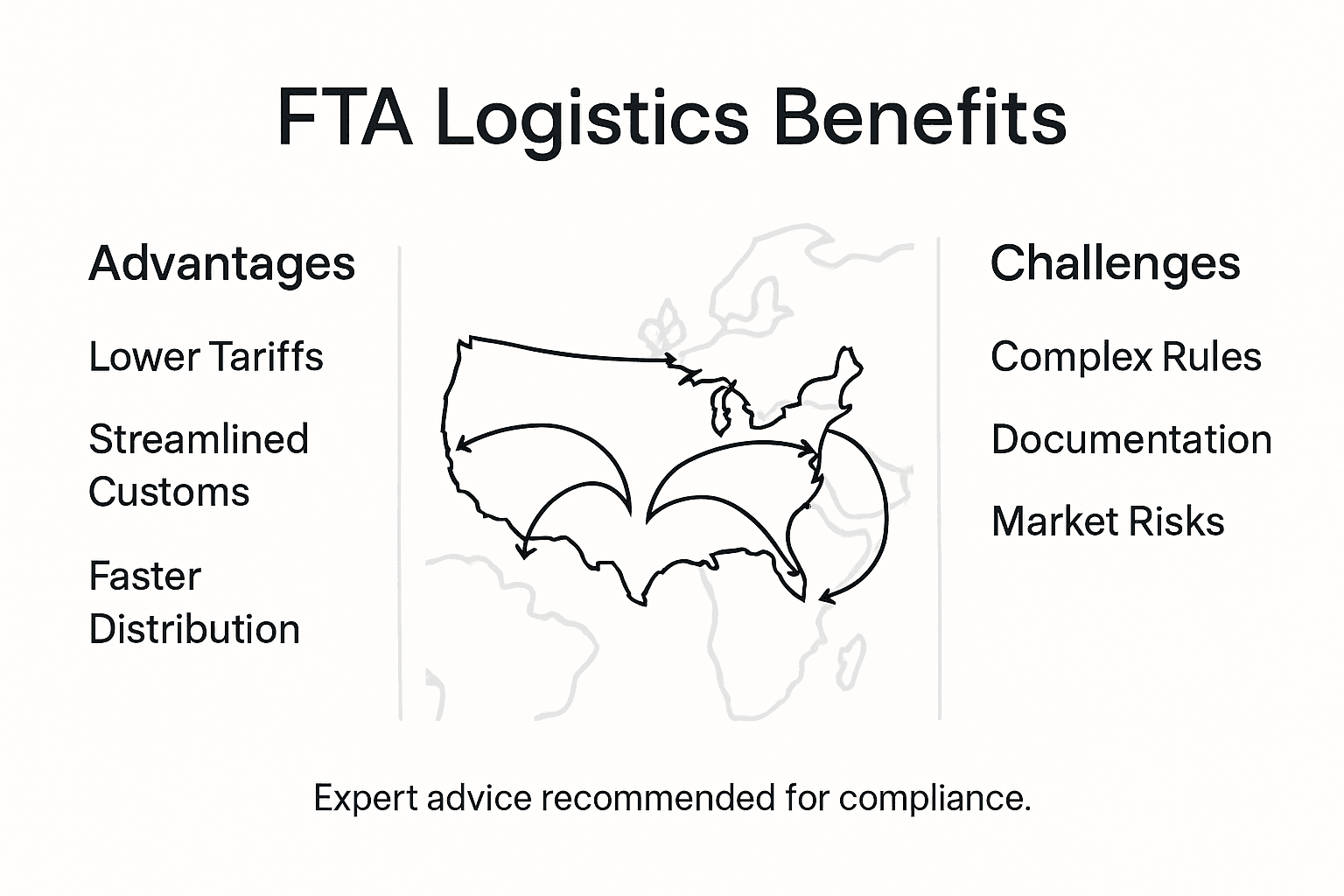 FTA Logistics Benefits

Advantages

Lower Tariffs

Streamlined Customs

Faster Distribution

Challenges

Complex Rules

Documentation

Market Risks

Expert advice recommended for compliance.